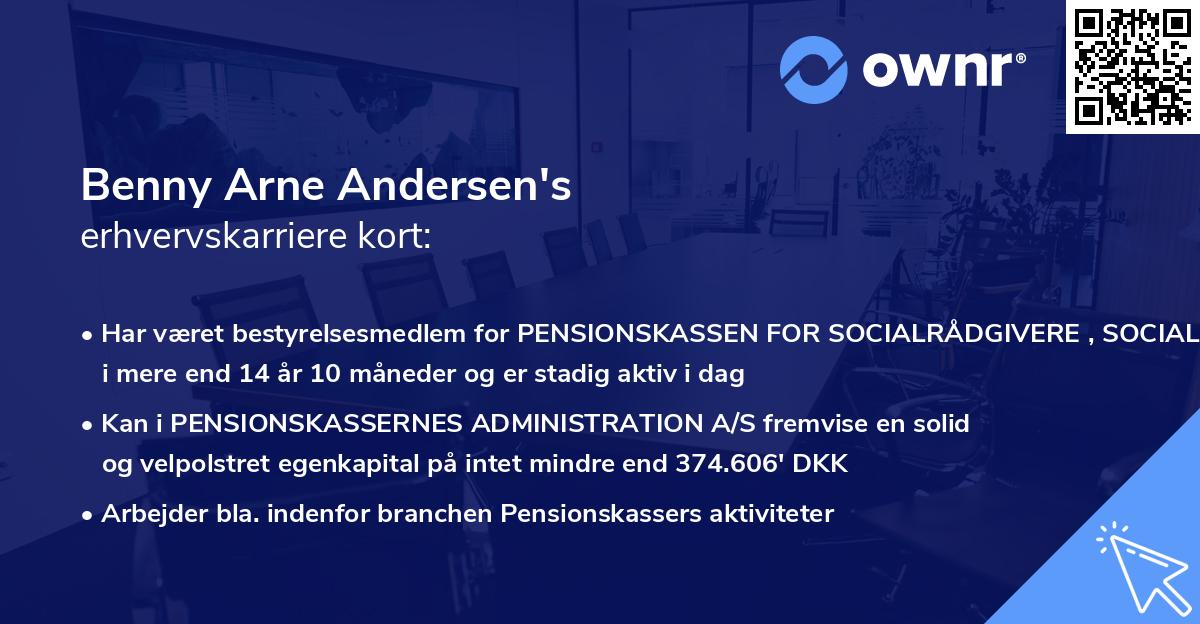 ownr®

Benny Arne Andersen's
erhvervskarriere kort:

• Har været bestyrelsesmedlem for PENSIONSKASSEN FOR SOCIALRÅDGIVERE , SOCIAL i mere end 14 år 10 måneder og er stadig aktiv i dag

• Kan i PENSIONSKASSERNES ADMINISTRATION A/S fremvise en solid og velpolstret egenkapital på intet mindre end 374.606' DKK

• Arbejder bla. indenfor branchen Pensionskassers aktiviteter